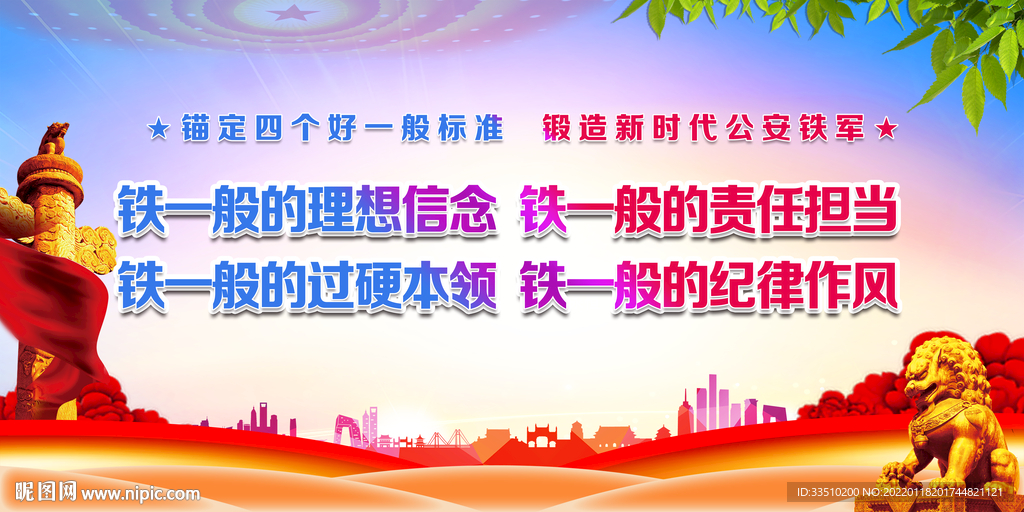 ★ 锚定四个好一般标准　锻造新时代公安铁军 ★

铁一般的理想信念　铁一般的责任担当

铁一般的过硬本领　铁一般的纪律作风

昵图网 www.nipic.com

ID:33510200 NO:20220118201744821121